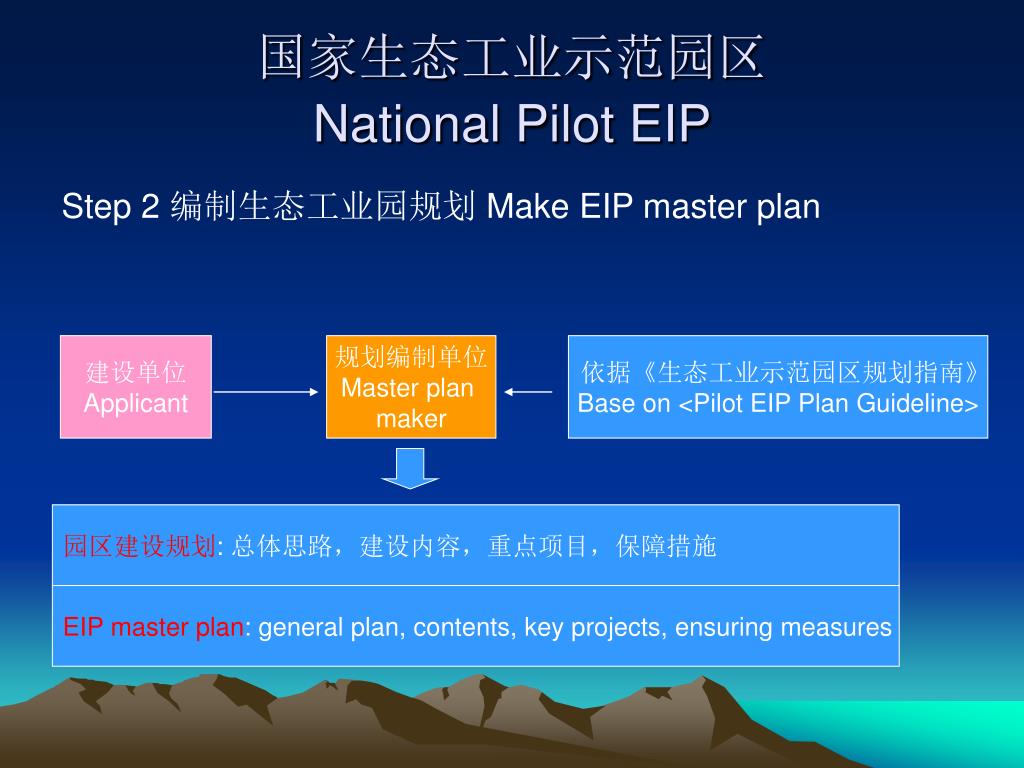 国家生态工业示范园区
National Pilot EIP

Step 2 编制生态工业园规划 Make EIP master plan

建设单位
Applicant

规划编制单位
Master plan maker

依据《生态工业示范园区规划指南》
Base on <Pilot EIP Plan Guideline>

园区建设规划: 总体思路，建设内容，重点项目，保障措施

EIP master plan: general plan, contents, key projects, ensuring measures